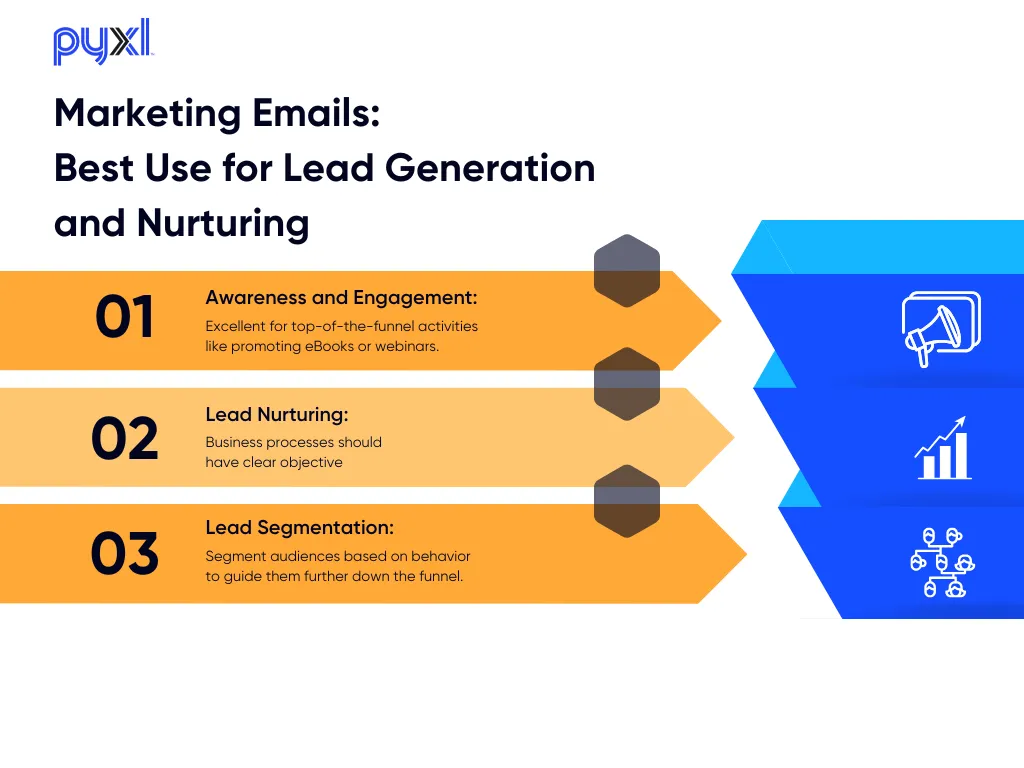 pyxl

Marketing Emails:
Best Use for Lead Generation and Nurturing

01
Awareness and Engagement:
Excellent for top-of-the-funnel activities like promoting eBooks or webinars.

02
Lead Nurturing:
Business processes should have clear objective

03
Lead Segmentation:
Segment audiences based on behavior to guide them further down the funnel.